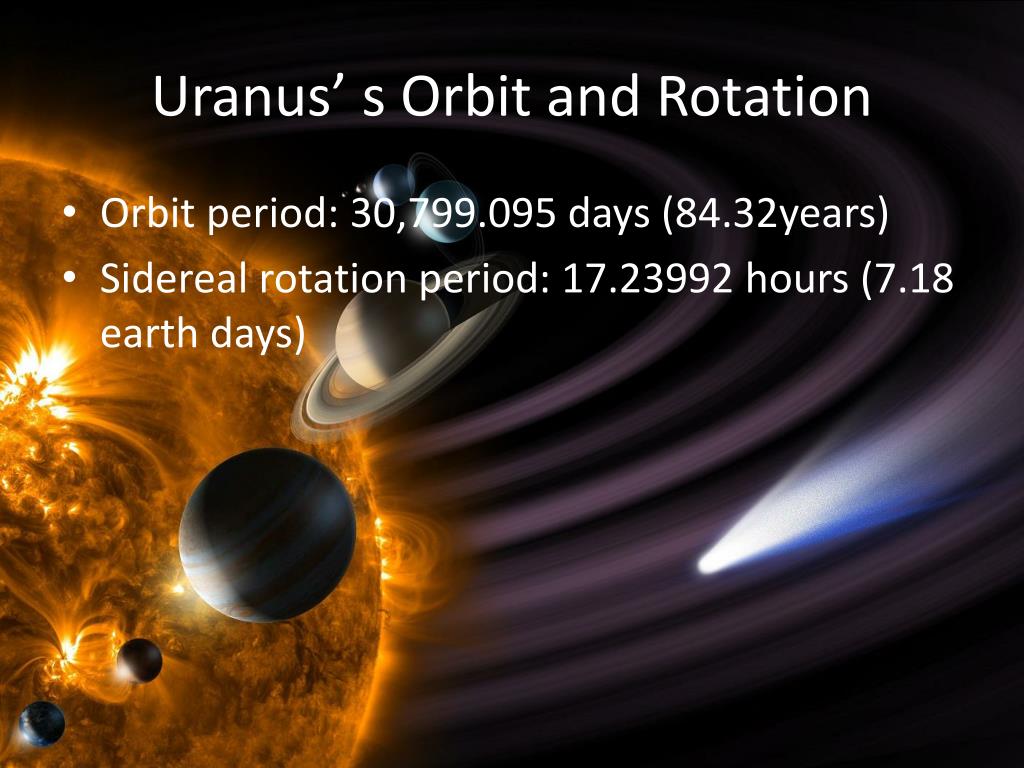 Uranus’ s Orbit and Rotation

• Orbit period: 30,799.095 days (84.32years)
• Sidereal rotation period: 17.23992 hours (7.18 earth days)